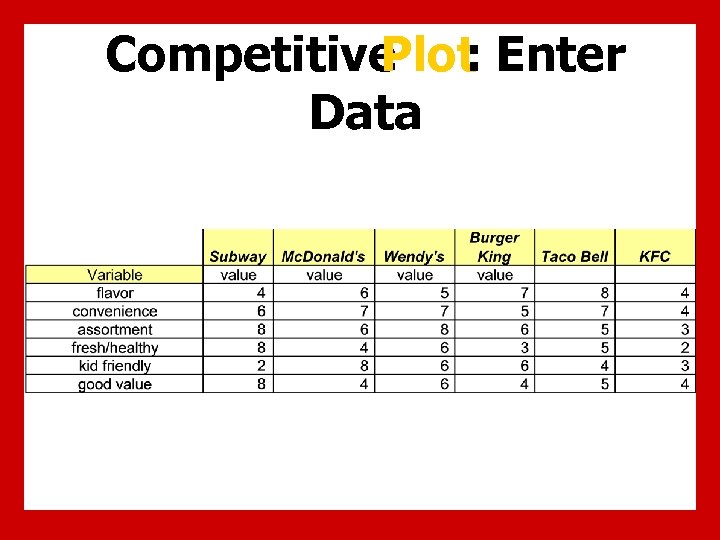 Competitive Plot: Enter Data

| | Subway | McDonald's | Wendy's | Burger King | Taco Bell | KFC |
|---|---|---|---|---|---|---|
| Variable | value | value | value | value | | |
| flavor | 4 | 6 | 5 | 7 | 8 | 4 |
| convenience | 6 | 7 | 7 | 5 | 7 | 4 |
| assortment | 8 | 6 | 8 | 6 | 5 | 3 |
| fresh/healthy | 8 | 4 | 6 | 3 | 5 | 2 |
| kid friendly | 2 | 8 | 6 | 6 | 4 | 3 |
| good value | 8 | 4 | 6 | 4 | 5 | 4 |